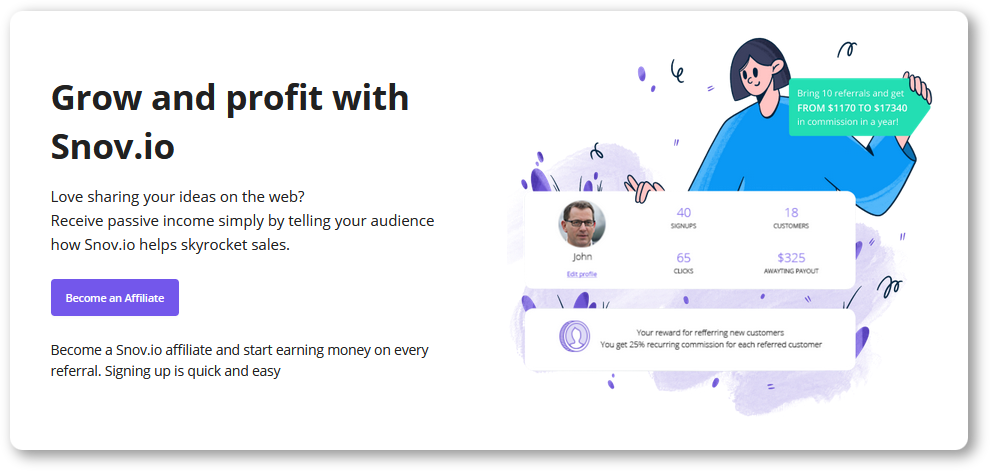 Grow and profit with Snov.io

Love sharing your ideas on the web?
Receive passive income simply by telling your audience how Snov.io helps skyrocket sales.

Become an Affiliate

Become a Snov.io affiliate and start earning money on every referral. Signing up is quick and easy

Bring 10 referrals and get FROM $1170 TO $17340 in commission in a year!

John
Edit profile

40
SIGNUPS

18
CUSTOMERS

65
CLICKS

$325
AWAYTING PAYOUT

Your reward for refferring new customers
You get 25% recurring commission for each referred customer